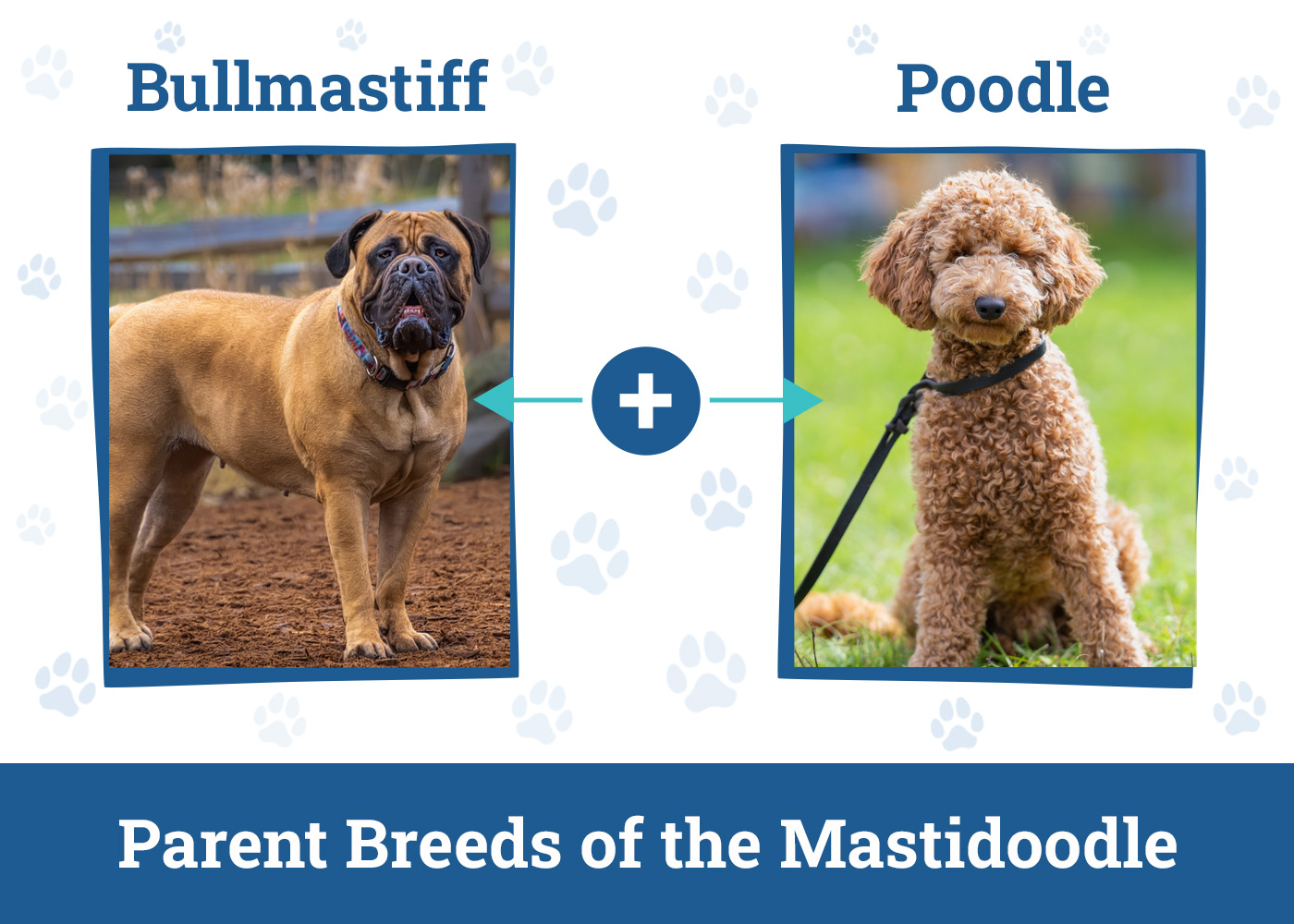 Bullmastiff

Poodle

+

Parent Breeds of the Mastidoodle